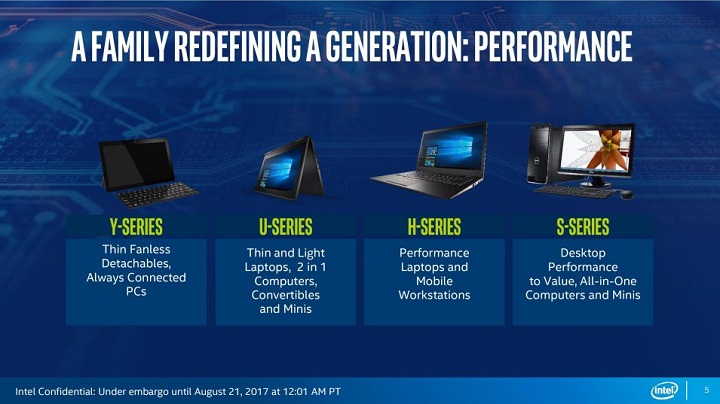 A FAMILY REDEFINING A GENERATION: PERFORMANCE

Y-SERIES
Thin Fanless Detachables, Always Connected PCs

U-SERIES
Thin and Light Laptops, 2 in 1 Computers, Convertibles and Minis

H-SERIES
Performance Laptops and Mobile Workstations

S-SERIES
Desktop Performance to Value, All-in-One Computers and Minis

Intel Confidential: Under embargo until August 21, 2017 at 12:01 AM PT

intel

5